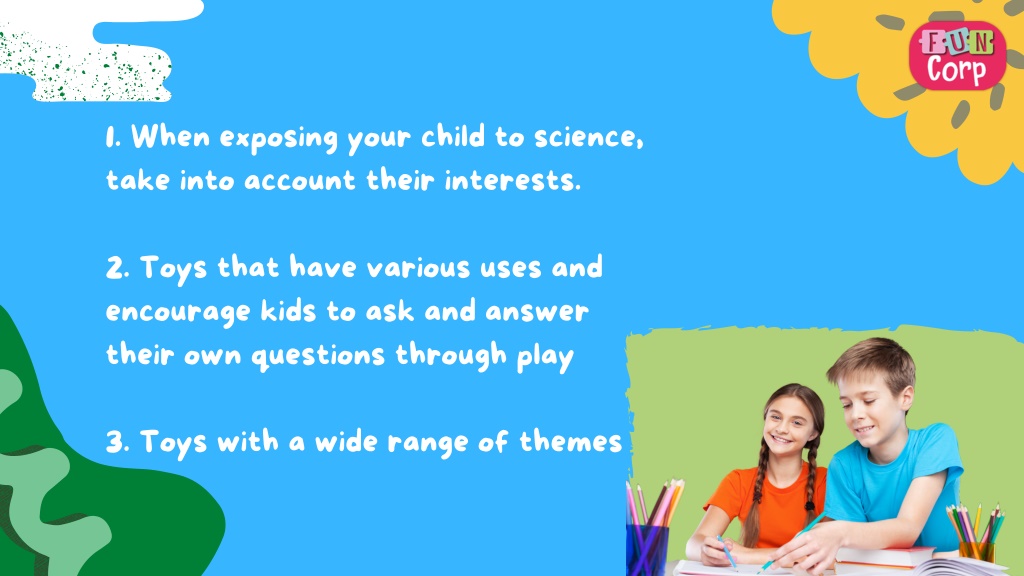 FUN Corp

1. When exposing your child to science, take into account their interests.

2. Toys that have various uses and encourage kids to ask and answer their own questions through play

3. Toys with a wide range of themes